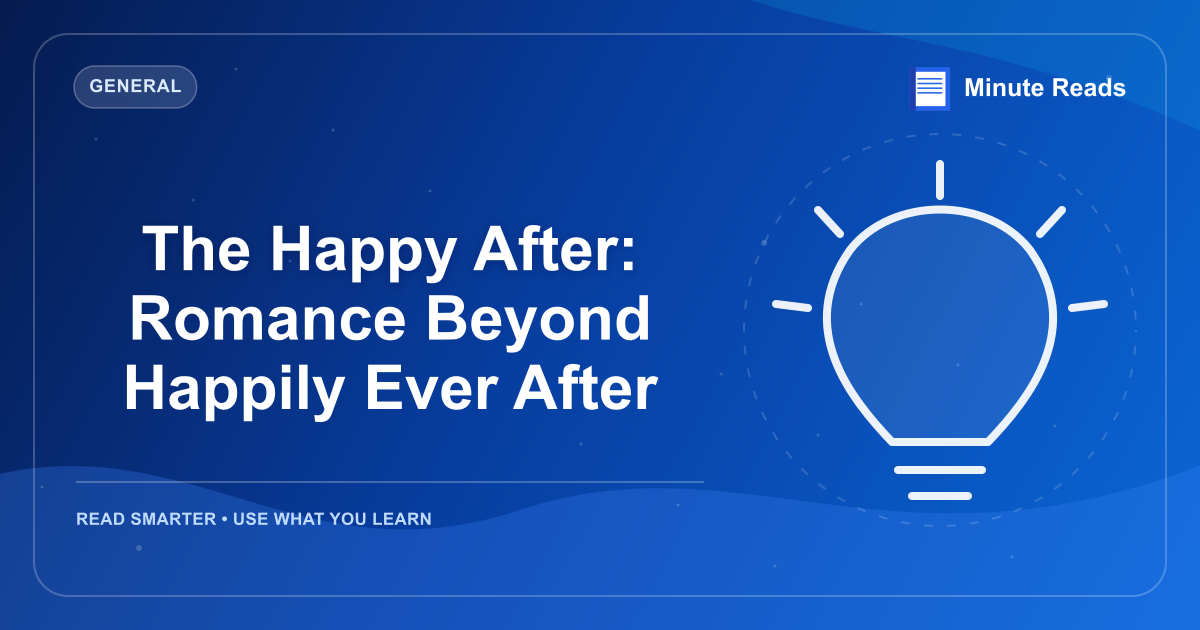 GENERAL

Minute Reads

The Happy After: Romance Beyond Happily Ever After

READ SMARTER • USE WHAT YOU LEARN